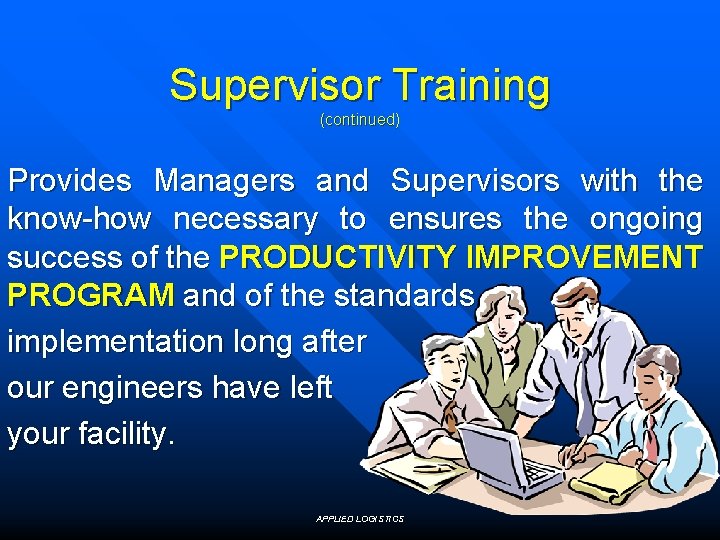 Supervisor Training
(continued)

Provides Managers and Supervisors with the know-how necessary to ensures the ongoing success of the PRODUCTIVITY IMPROVEMENT PROGRAM and of the standards implementation long after our engineers have left your facility.

APPLIED LOGISTICS